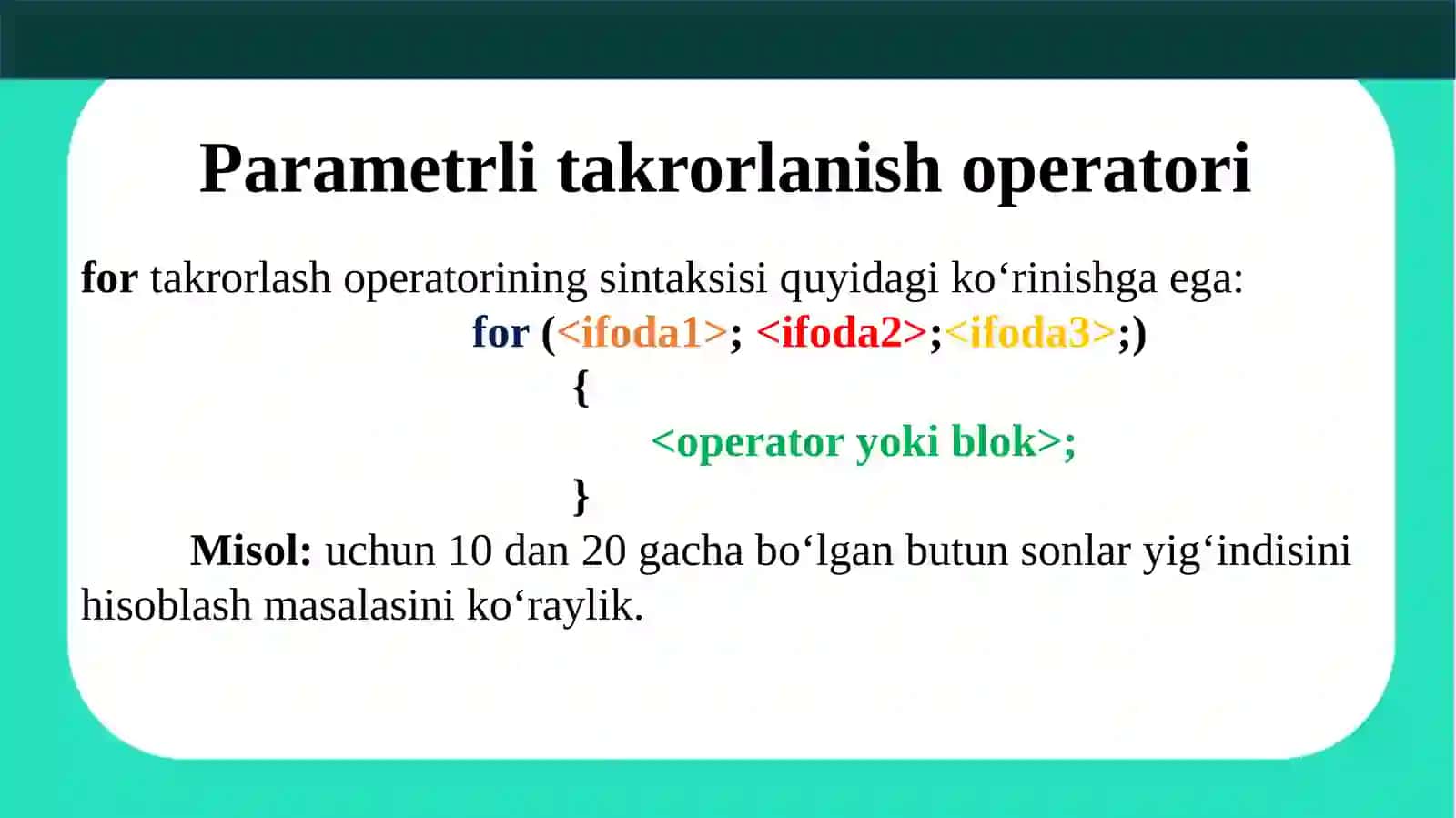 Parametrli takrorlanish operatori

for takrorlash operatorining sintaksisi quyidagi ko‘rinishga ega:

for (<ifoda1>; <ifoda2>;<ifoda3>;)
{
<operator yoki blok>;
}

Misol: uchun 10 dan 20 gacha bo‘lgan butun sonlar yig‘indisini hisoblash masalasini ko‘raylik.